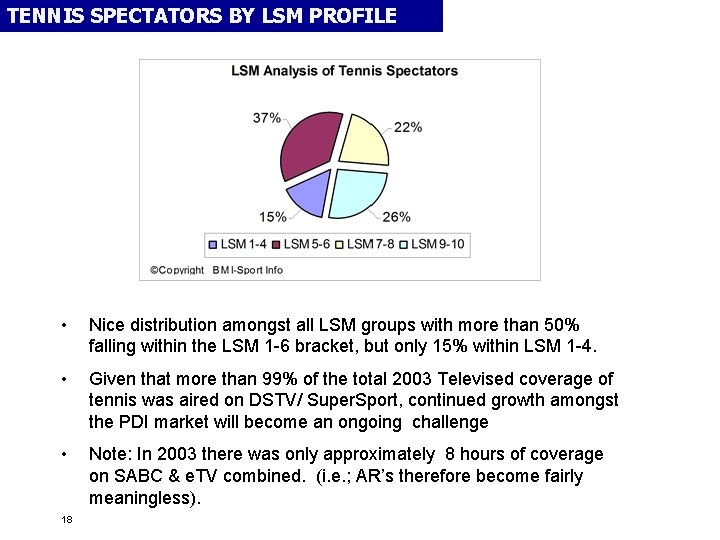 TENNIS SPECTATORS BY LSM PROFILE

LSM Analysis of Tennis Spectators

37%

22%

15%

26%

LSM 1-4 LSM 5-6 LSM 7-8 LSM 9-10

©Copyright BMI-Sport Info

• Nice distribution amongst all LSM groups with more than 50% falling within the LSM 1-6 bracket, but only 15% within LSM 1-4.

• Given that more than 99% of the total 2003 Televised coverage of tennis was aired on DSTV/ SuperSport, continued growth amongst the PDI market will become an ongoing challenge

• Note: In 2003 there was only approximately 8 hours of coverage on SABC & eTV combined. (i.e.; AR's therefore become fairly meaningless).

18